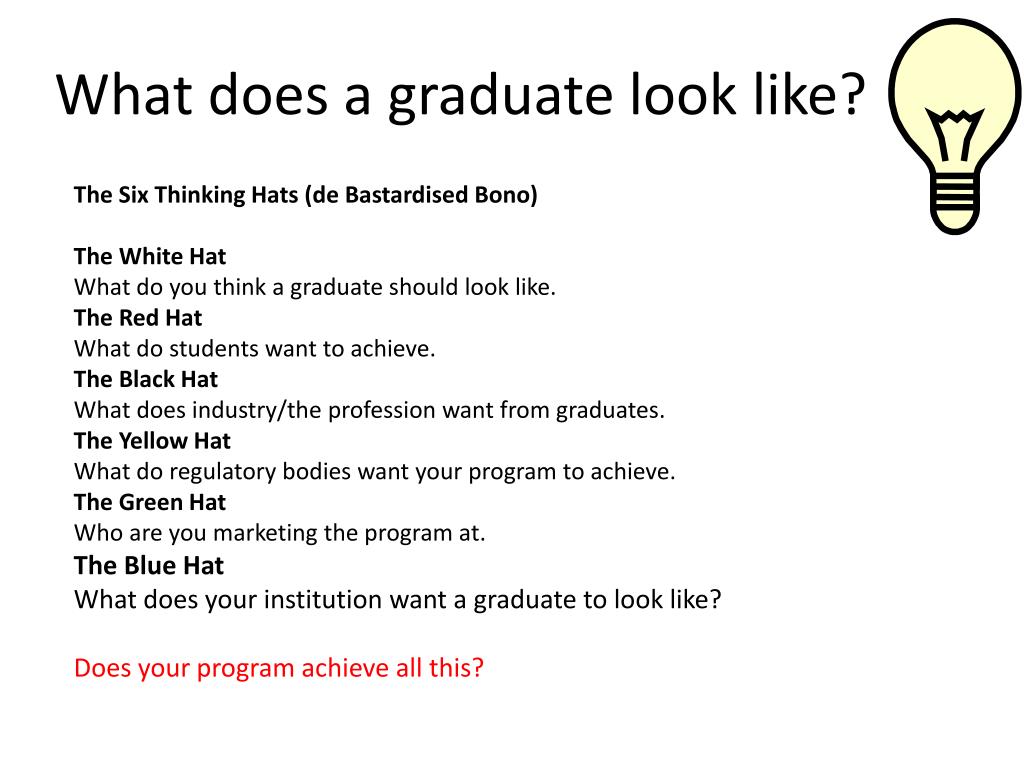 What does a graduate look like?

The Six Thinking Hats (de Bastardised Bono)

The White Hat
What do you think a graduate should look like.
The Red Hat
What do students want to achieve.
The Black Hat
What does industry/the profession want from graduates.
The Yellow Hat
What do regulatory bodies want your program to achieve.
The Green Hat
Who are you marketing the program at.
The Blue Hat
What does your institution want a graduate to look like?

Does your program achieve all this?